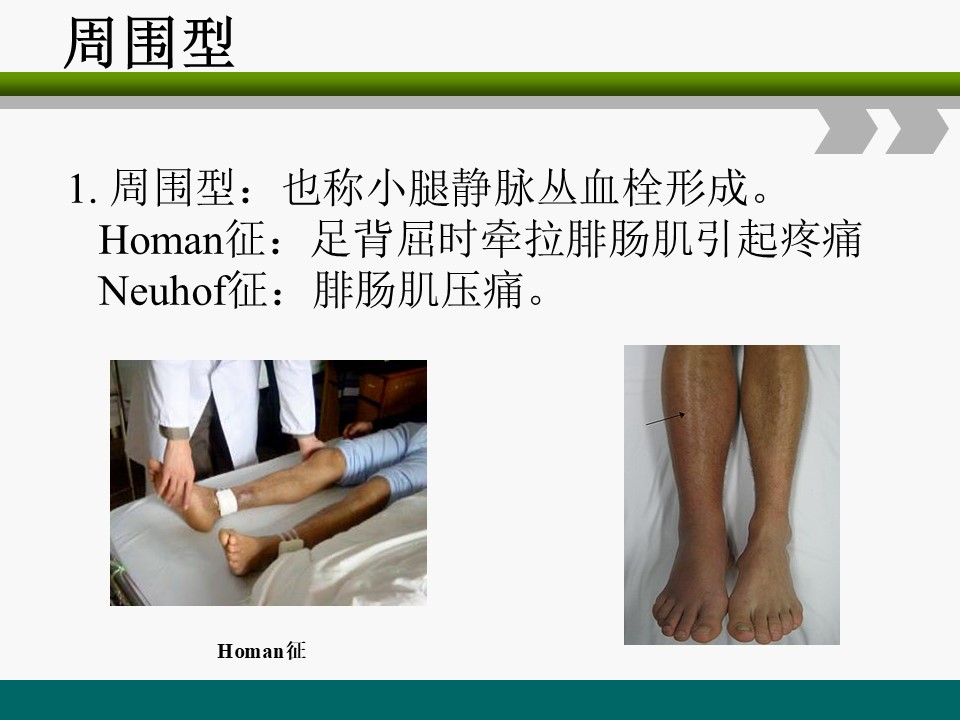 周围型

1. 周围型：也称小腿静脉丛血栓形成。
Homan征：足背屈时牵拉腓肠肌引起疼痛
Neuhof征：腓肠肌压痛。

Homan征